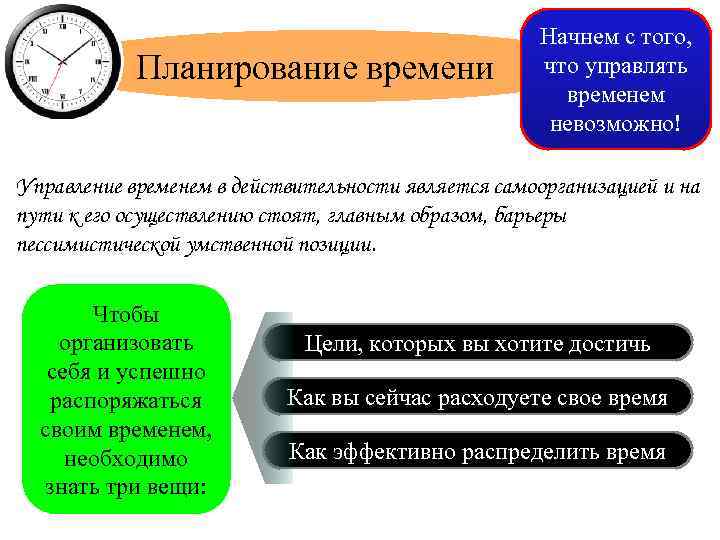 Планирование времени

Начнем с того, что управлять временем невозможно!

Управление временем в действительности является самоорганизацией и на пути к его осуществлению стоят, главным образом, барьеры пессимистической умственной позиции.

Чтобы организовать себя и успешно распоряжаться своим временем, необходимо знать три вещи:

Цели, которых вы хотите достичь

Как вы сейчас расходуете свое время

Как эффективно распределить время